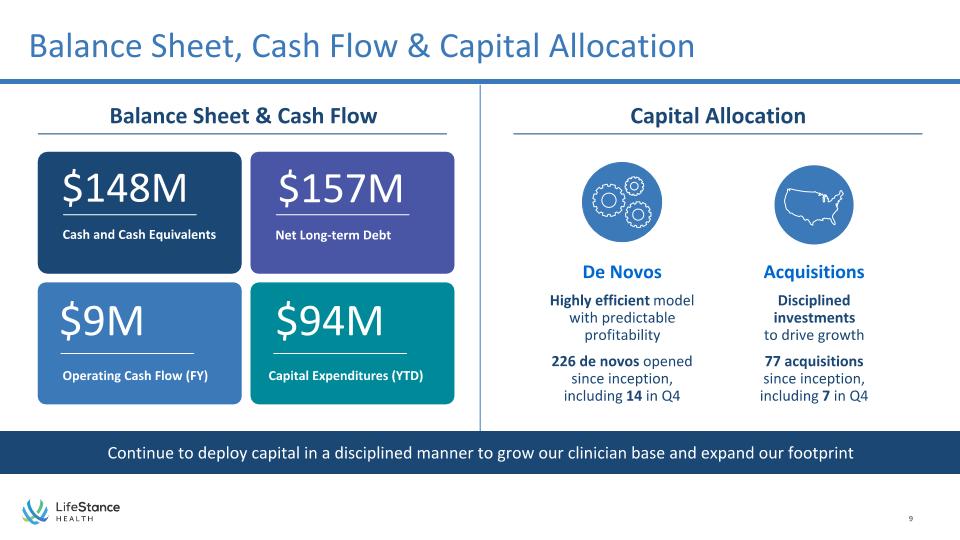 Balance Sheet, Cash Flow & Capital Allocation

Balance Sheet & Cash Flow

$148M
Cash and Cash Equivalents

$157M
Net Long-term Debt

$9M
Operating Cash Flow (FY)

$94M
Capital Expenditures (YTD)

Capital Allocation

De Novos

Highly efficient model with predictable profitability

226 de novos opened since inception, including 14 in Q4

Acquisitions

Disciplined investments to drive growth

77 acquisitions since inception, including 7 in Q4

Continue to deploy capital in a disciplined manner to grow our clinician base and expand our footprint

LifeStance
HEALTH

9